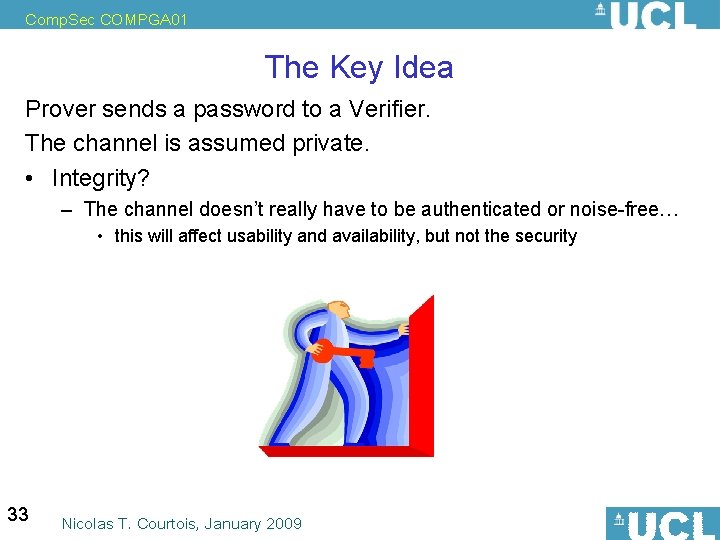 CompSec COMPGA01

UCL

The Key Idea

Prover sends a password to a Verifier.

The channel is assumed private.

• Integrity?

– The channel doesn't really have to be authenticated or noise-free…

• this will affect usability and availability, but not the security

33

Nicolas T. Courtois, January 2009

UCL